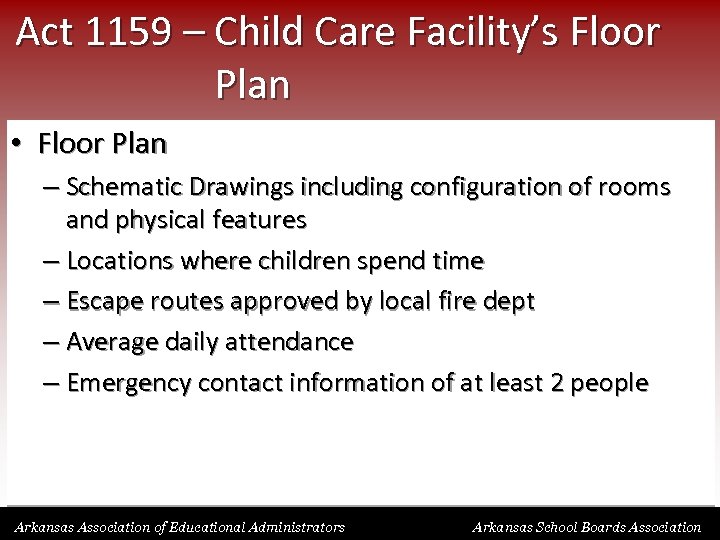 Act 1159 – Child Care Facility's Floor Plan

• Floor Plan
– Schematic Drawings including configuration of rooms and physical features
– Locations where children spend time
– Escape routes approved by local fire dept
– Average daily attendance
– Emergency contact information of at least 2 people

Arkansas Association of Educational Administrators

Arkansas School Boards Association